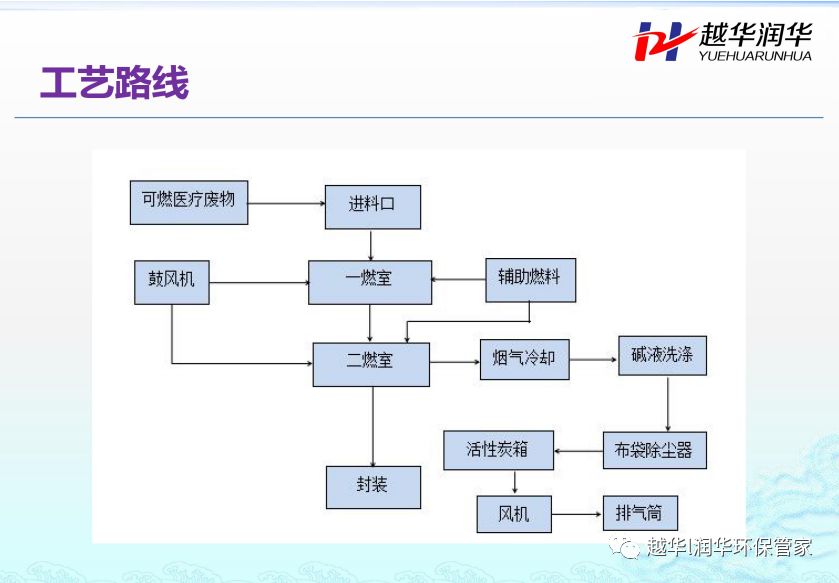 越华润华
YUEHUARUNHUA

工艺路线

可燃医疗废物
进料口
鼓风机
一燃室
辅助燃料
二燃室
烟气冷却
碱液洗涤
活性炭箱
布袋除尘器
封装
风机
排气筒

越华|润华环保管家